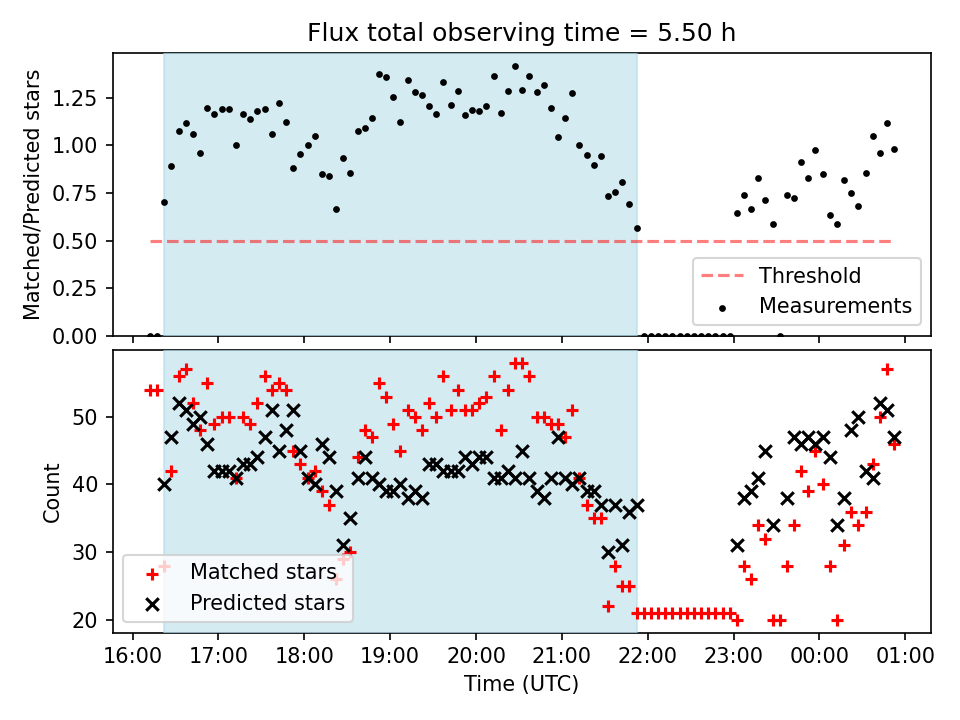 Flux total observing time = 5.50 h

Matched/Predicted stars

1.25
1.00
0.75
0.50
0.25
0.00

Threshold
Measurements

Count

50
40
30
20

Matched stars
Predicted stars

16:00 17:00 18:00 19:00 20:00 21:00 22:00 23:00 00:00 01:00

Time (UTC)